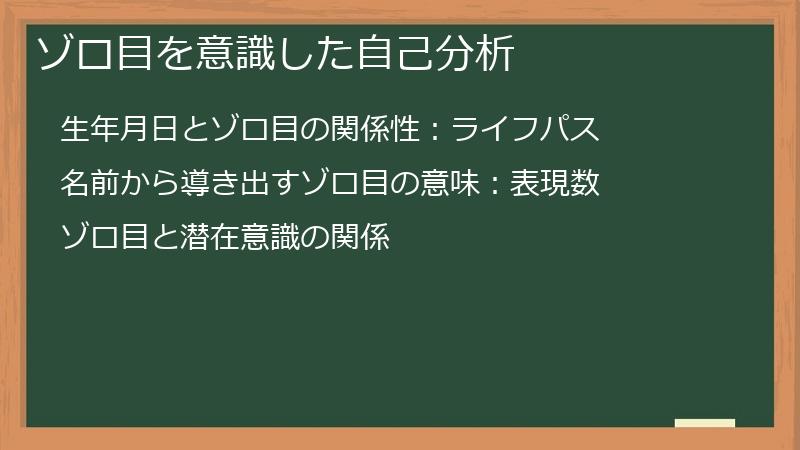 ゾロ目を意識した自己分析

生年月日とゾロ目の関係性：ライフパス

名前から導き出すゾロ目の意味：表現数

ゾロ目と潜在意識の関係